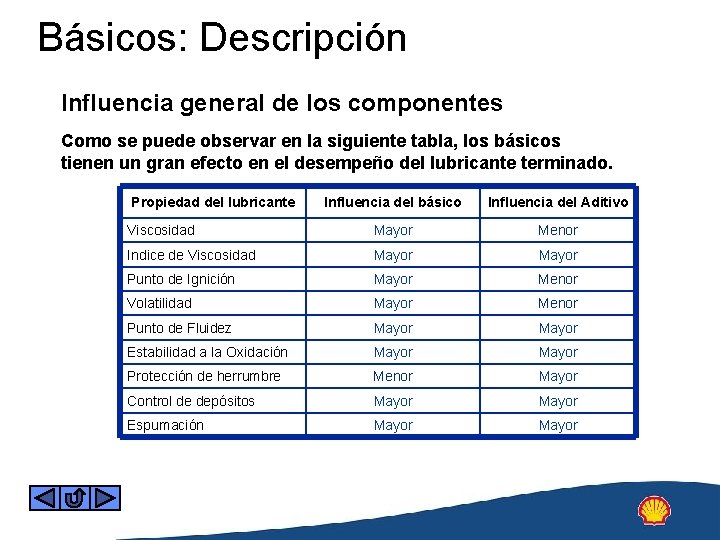 Básicos: Descripción

Influencia general de los componentes

Como se puede observar en la siguiente tabla, los básicos tienen un gran efecto en el desempeño del lubricante terminado.

| Propiedad del lubricante | Influencia del básico | Influencia del Aditivo |
|---|---|---|
| Viscosidad | Mayor | Menor |
| Indice de Viscosidad | Mayor | Mayor |
| Punto de Ignición | Mayor | Menor |
| Volatilidad | Mayor | Menor |
| Punto de Fluidez | Mayor | Mayor |
| Estabilidad a la Oxidación | Mayor | Mayor |
| Protección de herrumbre | Menor | Mayor |
| Control de depósitos | Mayor | Mayor |
| Espumación | Mayor | Mayor |